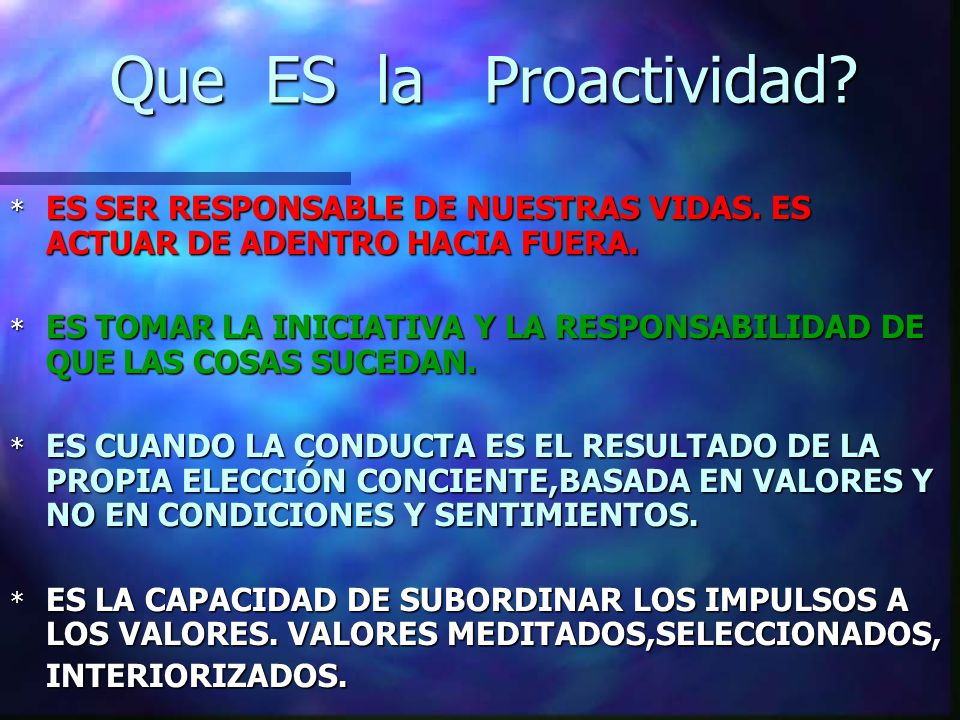 Que ES la Proactividad?

* ES SER RESPONSABLE DE NUESTRAS VIDAS. ES ACTUAR DE ADENTRO HACIA FUERA.

* ES TOMAR LA INICIATIVA Y LA RESPONSABILIDAD DE QUE LAS COSAS SUCEDAN.

* ES CUANDO LA CONDUCTA ES EL RESULTADO DE LA PROPIA ELECCIÓN CONCIENTE,BASADA EN VALORES Y NO EN CONDICIONES Y SENTIMIENTOS.

* ES LA CAPACIDAD DE SUBORDINAR LOS IMPULSOS A LOS VALORES. VALORES MEDITADOS,SELECCIONADOS, INTERIORIZADOS.